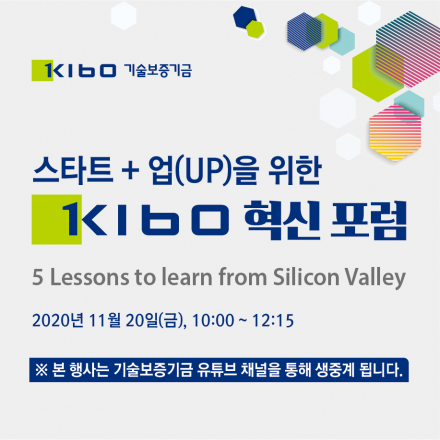 KIBO 기술보증기금

스타트 + 업(UP)을 위한
KIBO 혁신 포럼

5 Lessons to learn from Silicon Valley

2020년 11월 20일(금), 10:00 ~ 12:15

※ 본 행사는 기술보증기금 유튜브 채널을 통해 생중계 됩니다.